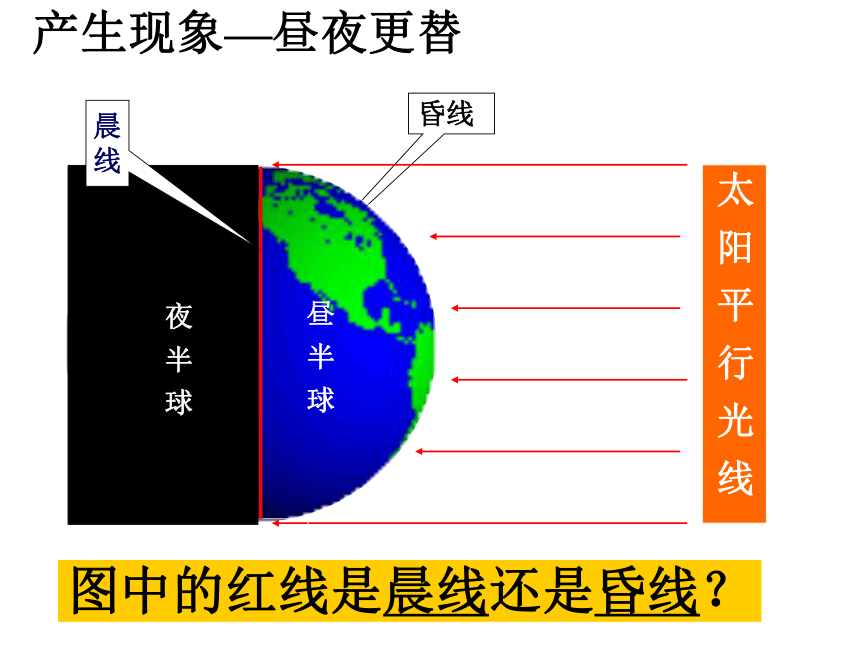 产生现象—昼夜更替

晨线

昏线

夜半球

昼半球

太阳平行光线

图中的红线是晨线还是昏线？